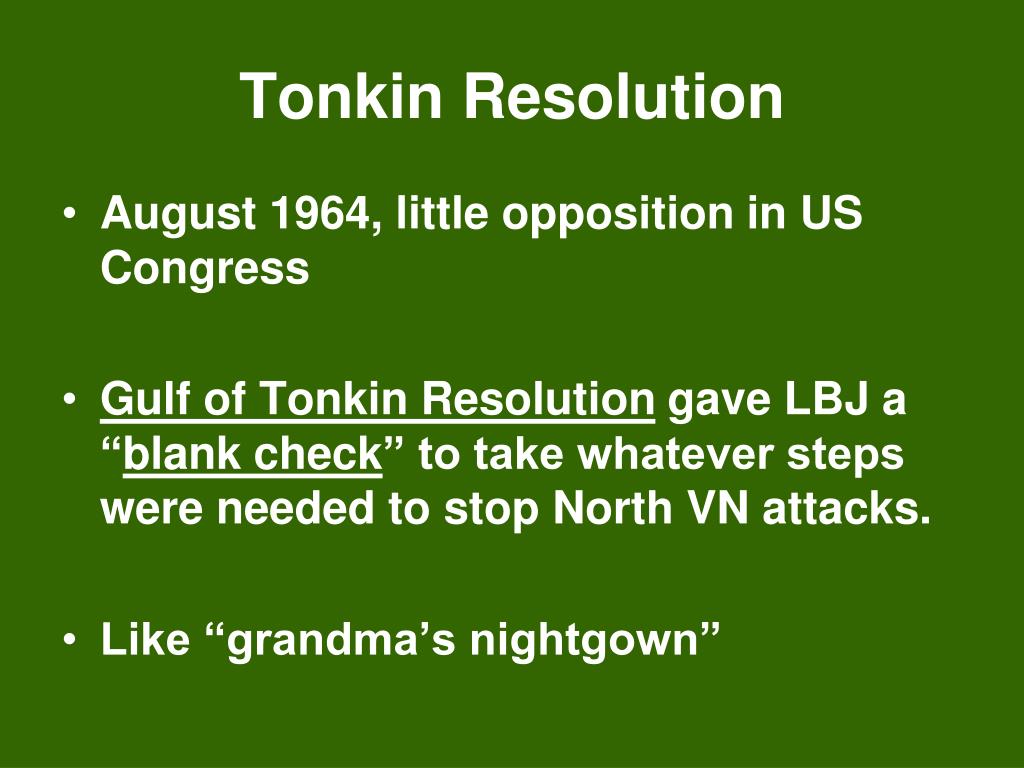 Tonkin Resolution

• August 1964, little opposition in US Congress

• Gulf of Tonkin Resolution gave LBJ a “blank check” to take whatever steps were needed to stop North VN attacks.

• Like “grandma’s nightgown”